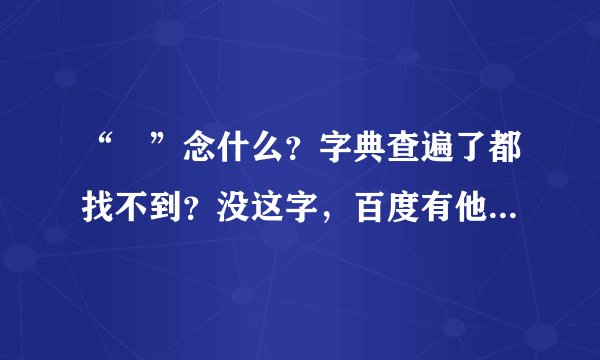 “ ”念什么？字典查遍了都找不到？没这字，百度有他...